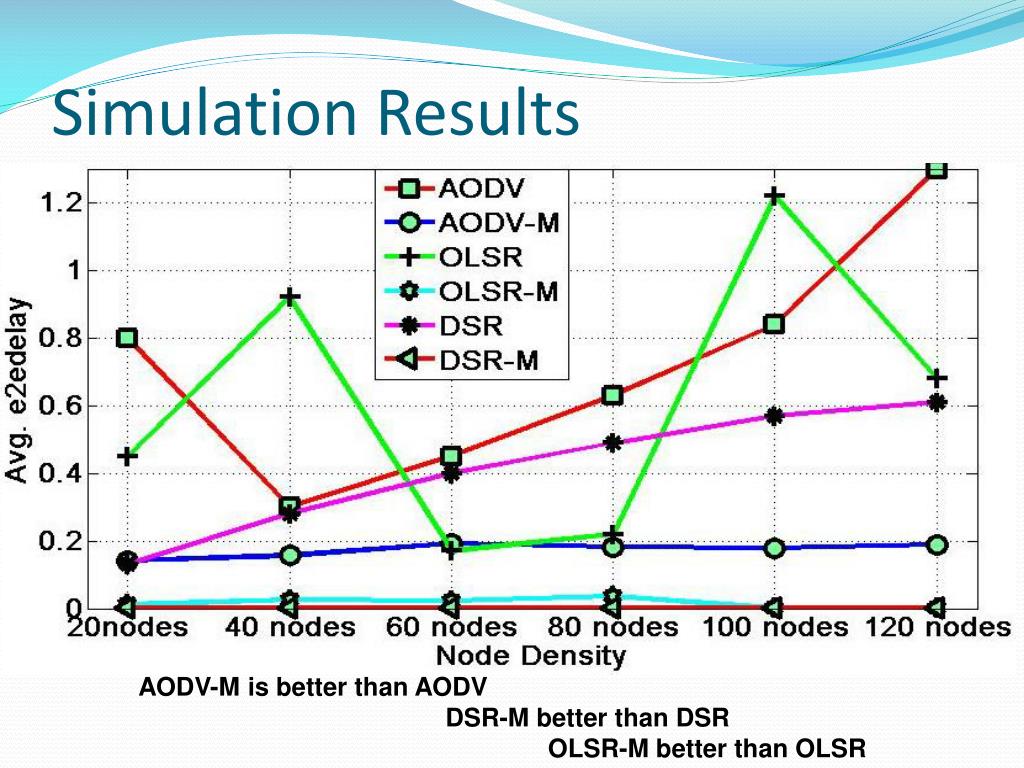 Simulation Results

AODV
AODV-M
OLSR
OLSR-M
DSR
DSR-M

Avg. e2edelay

1.2
1
0.8
0.6
0.4
0.2
0

20nodes 40 nodes 60 nodes 80 nodes 100 nodes 120 nodes

Node Density

AODV-M is better than AODV

DSR-M better than DSR

OLSR-M better than OLSR